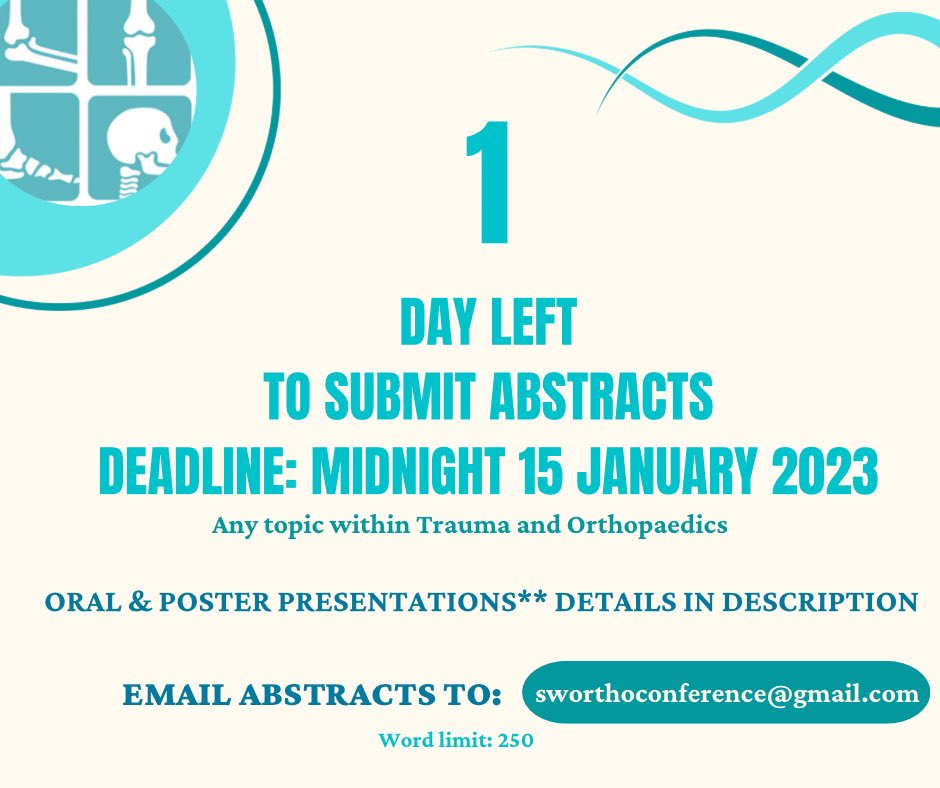 1

DAY LEFT
TO SUBMIT ABSTRACTS
DEADLINE: MIDNIGHT 15 JANUARY 2023

Any topic within Trauma and Orthopaedics

ORAL & POSTER PRESENTATIONS** DETAILS IN DESCRIPTION

EMAIL ABSTRACTS TO: sworthoconference@gmail.com

Word limit: 250